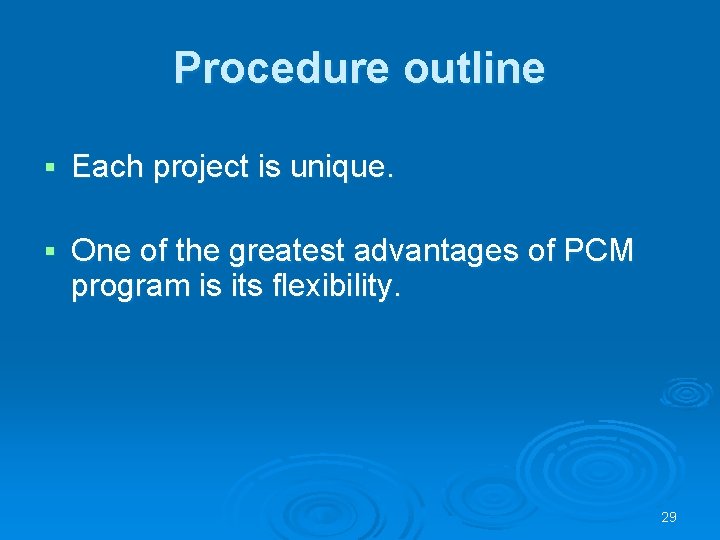 Procedure outline

▪ Each project is unique.

▪ One of the greatest advantages of PCM program is its flexibility.

29